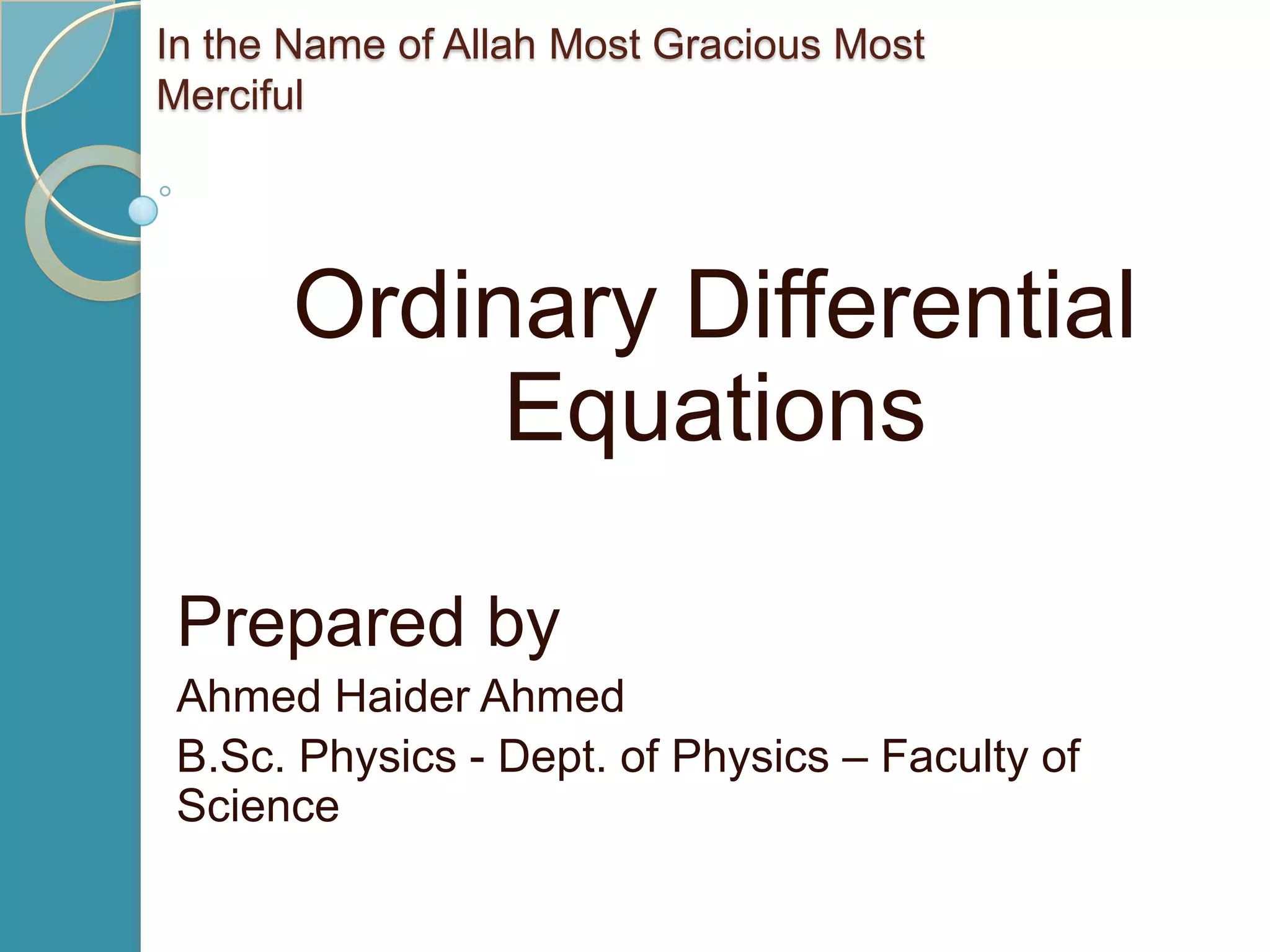 In the Name of Allah Most Gracious Most Merciful

Ordinary Differential Equations

Prepared by

Ahmed Haider Ahmed

B.Sc. Physics - Dept. of Physics – Faculty of Science